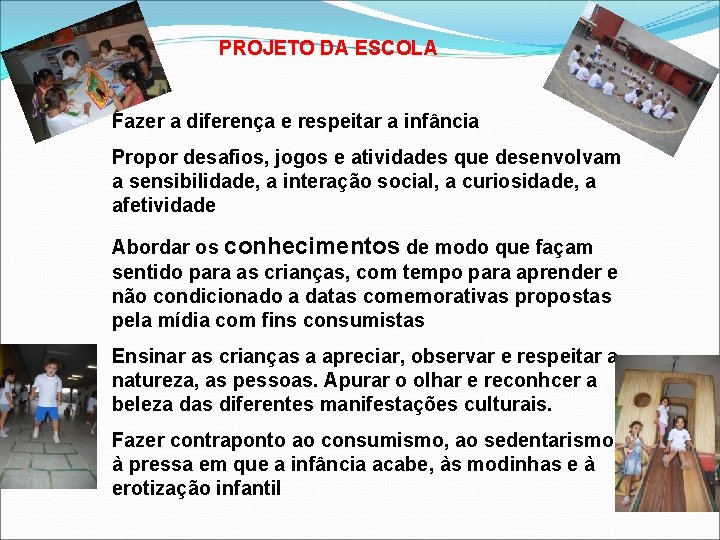 PROJETO DA ESCOLA

Fazer a diferença e respeitar a infância

Propor desafios, jogos e atividades que desenvolvam a sensibilidade, a interação social, a curiosidade, a afetividade

Abordar os conhecimentos de modo que façam sentido para as crianças, com tempo para aprender e não condicionado a datas comemorativas propostas pela mídia com fins consumistas

Ensinar as crianças a apreciar, observar e respeitar a natureza, as pessoas. Apurar o olhar e reconhcer a beleza das diferentes manifestações culturais.

Fazer contraponto ao consumismo, ao sedentarismo, à pressa em que a infância acabe, às modinhas e à erotização infantil